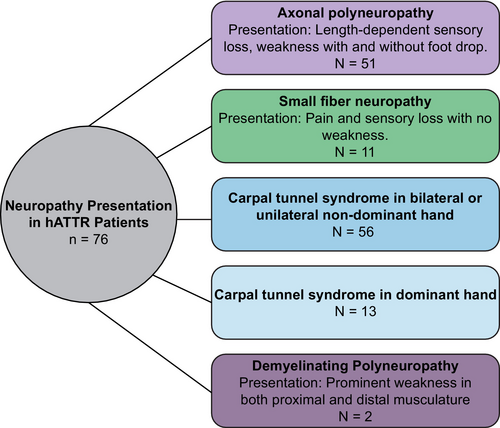 Neuropathy Presentation in hATTR Patients
n = 76

Axonal polyneuropathy
Presentation: Length-dependent sensory loss, weakness with and without foot drop.
N = 51

Small fiber neuropathy
Presentation: Pain and sensory loss with no weakness.
N = 11

Carpal tunnel syndrome in bilateral or unilateral non-dominant hand
N = 56

Carpal tunnel syndrome in dominant hand
N = 13

Demyelinating Polyneuropathy
Presentation: Prominent weakness in both proximal and distal musculature
N = 2